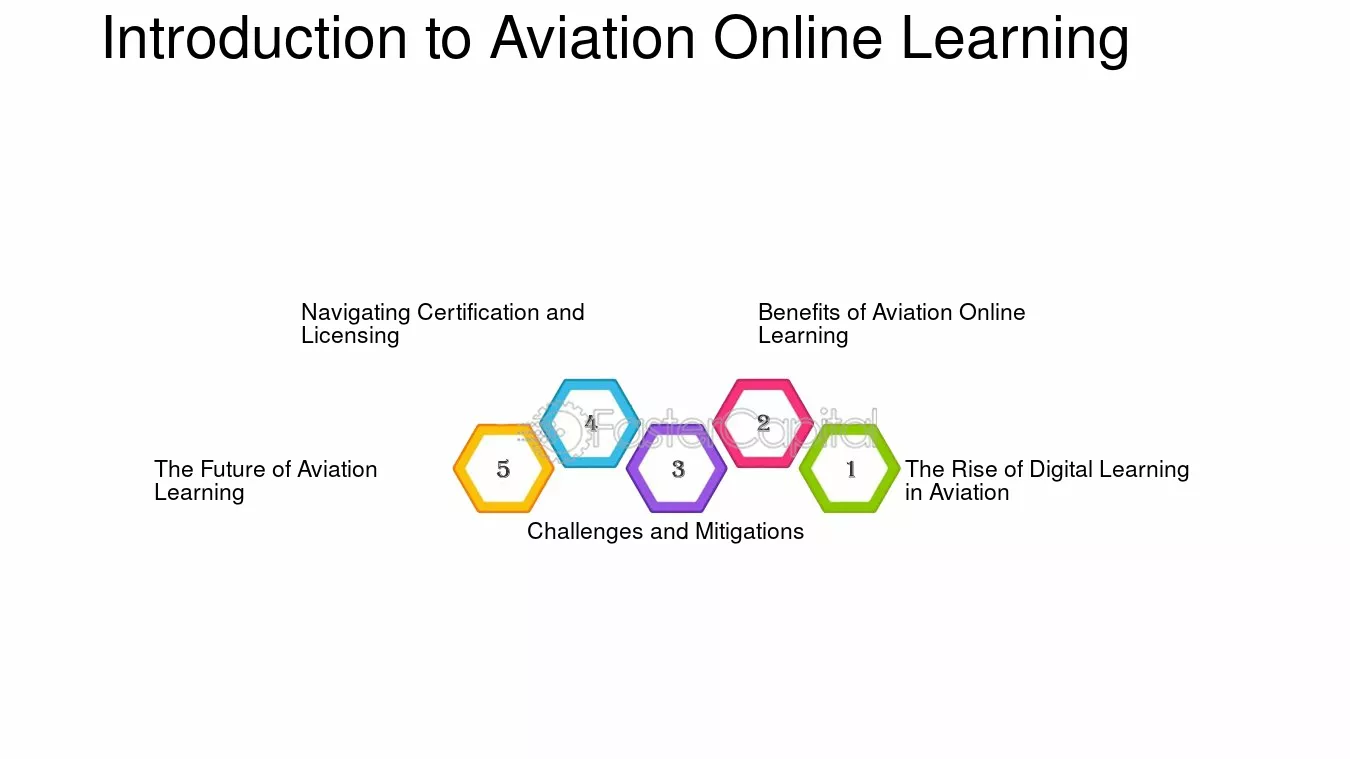 Introduction to Aviation Online Learning

Navigating Certification and Licensing

Benefits of Aviation Online Learning

4

2

FasterCapital

The Future of Aviation Learning

5

3

1

The Rise of Digital Learning in Aviation

Challenges and Mitigations